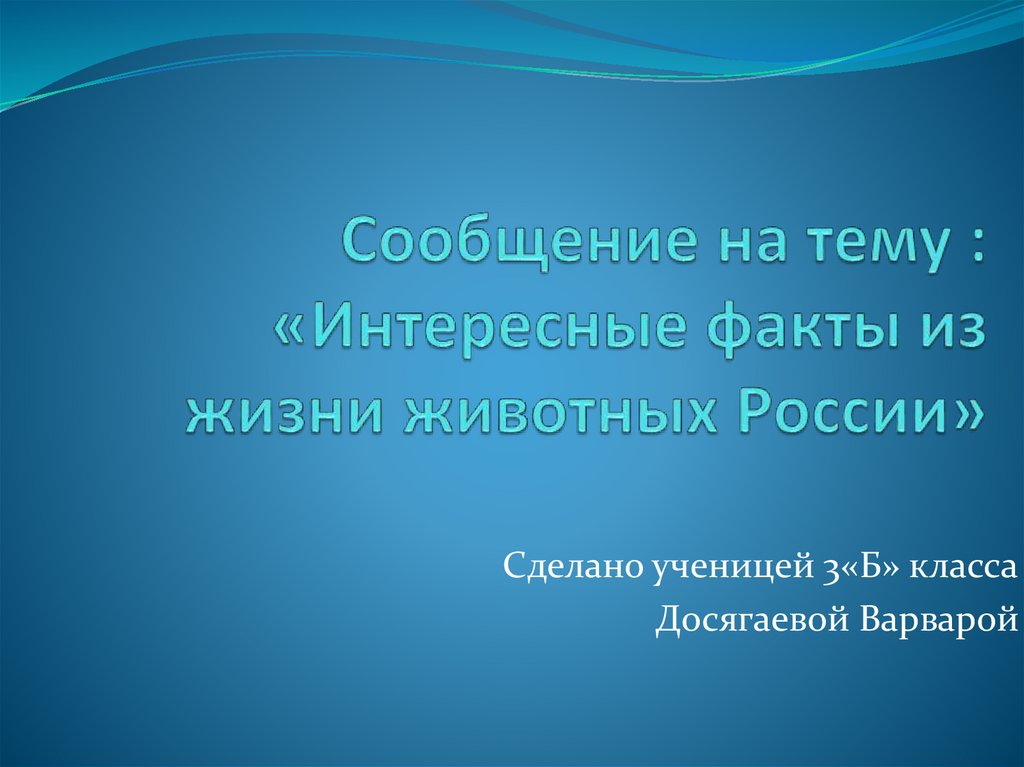 Сообщение на тему : «Интересные факты из жизни животных России»

Сделано ученицей 3«Б» класса
Досягаевой Варварой